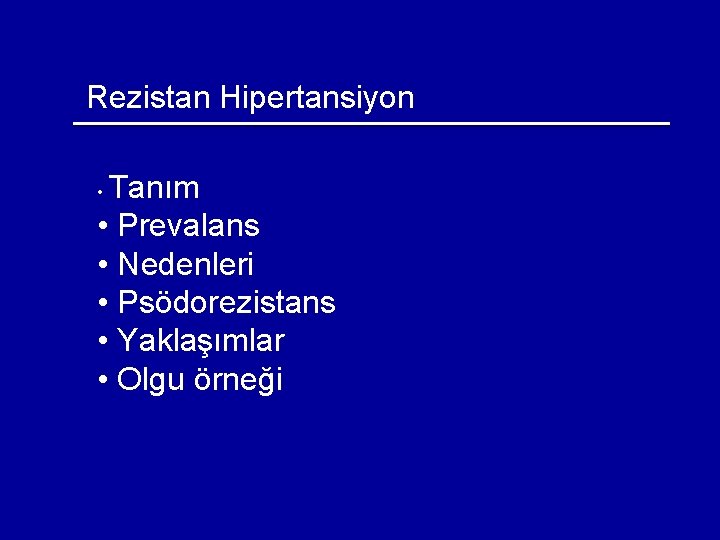 Rezistan Hipertansiyon

• Tanım
• Prevalans
• Nedenleri
• Psödorezistans
• Yaklaşımlar
• Olgu örneği